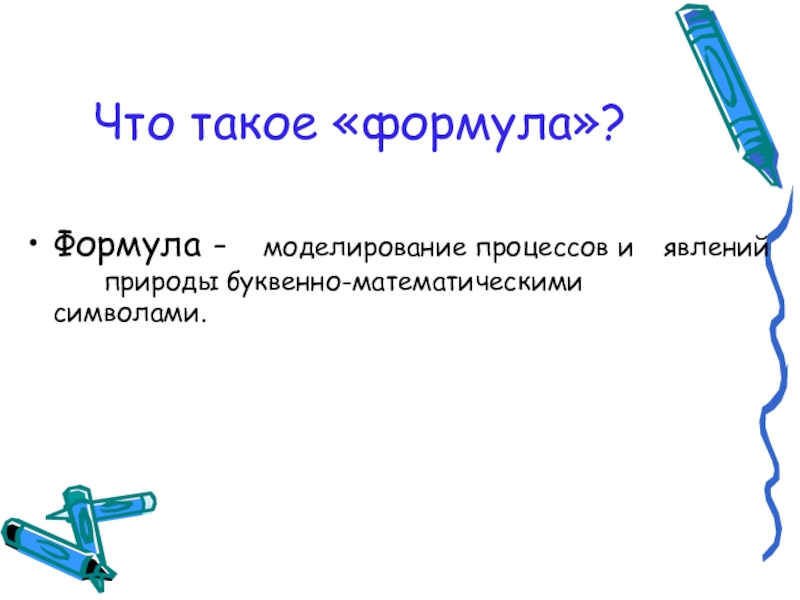 Что такое «формула»?

• Формула – моделирование процессов и явлений природы буквенно-математическими символами.